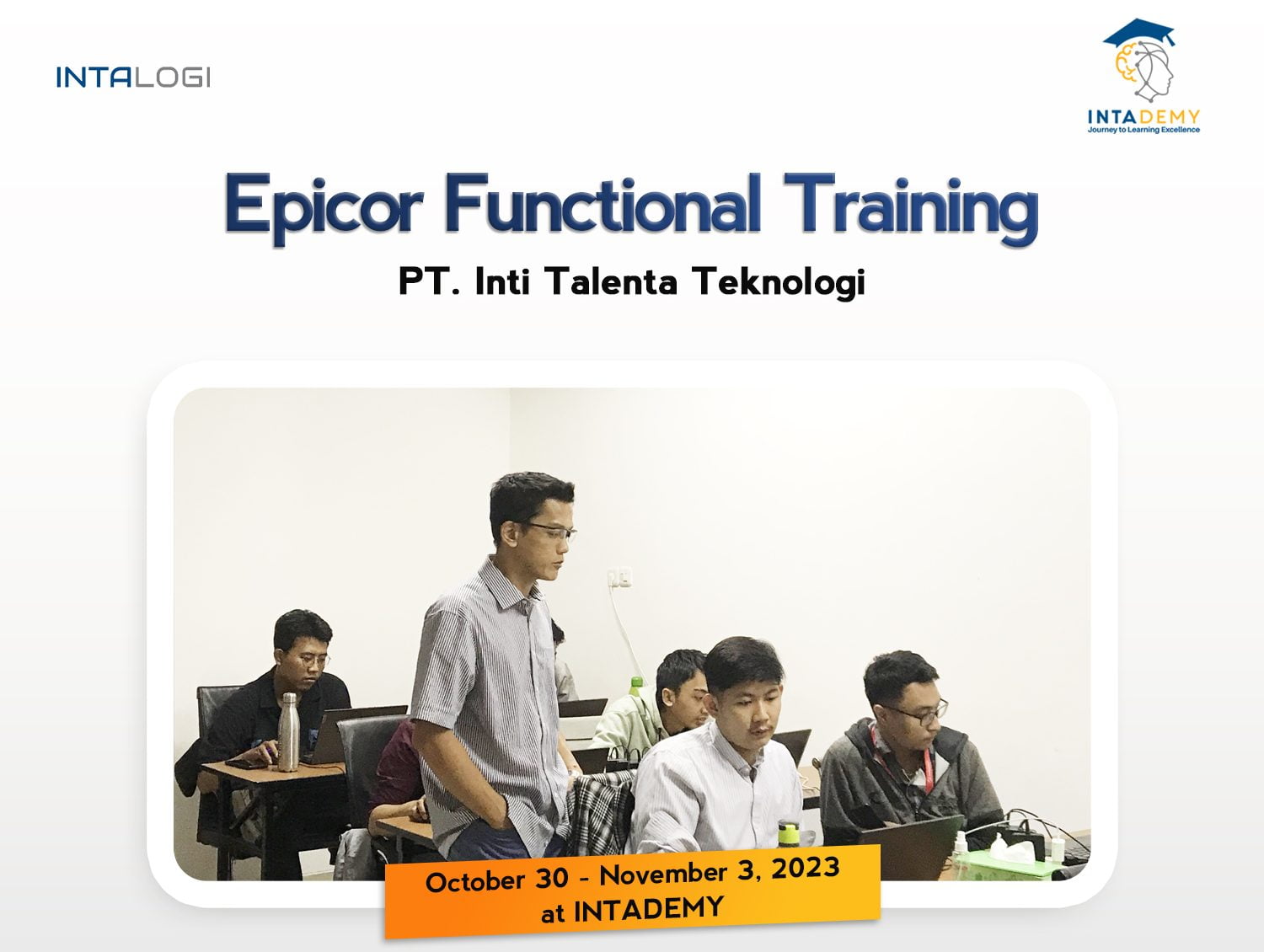 INTALOGI

INTADEMY
Journey to Learning Excellence

Epicor Functional Training

PT. Inti Talenta Teknologi

October 30 - November 3, 2023
at INTADEMY